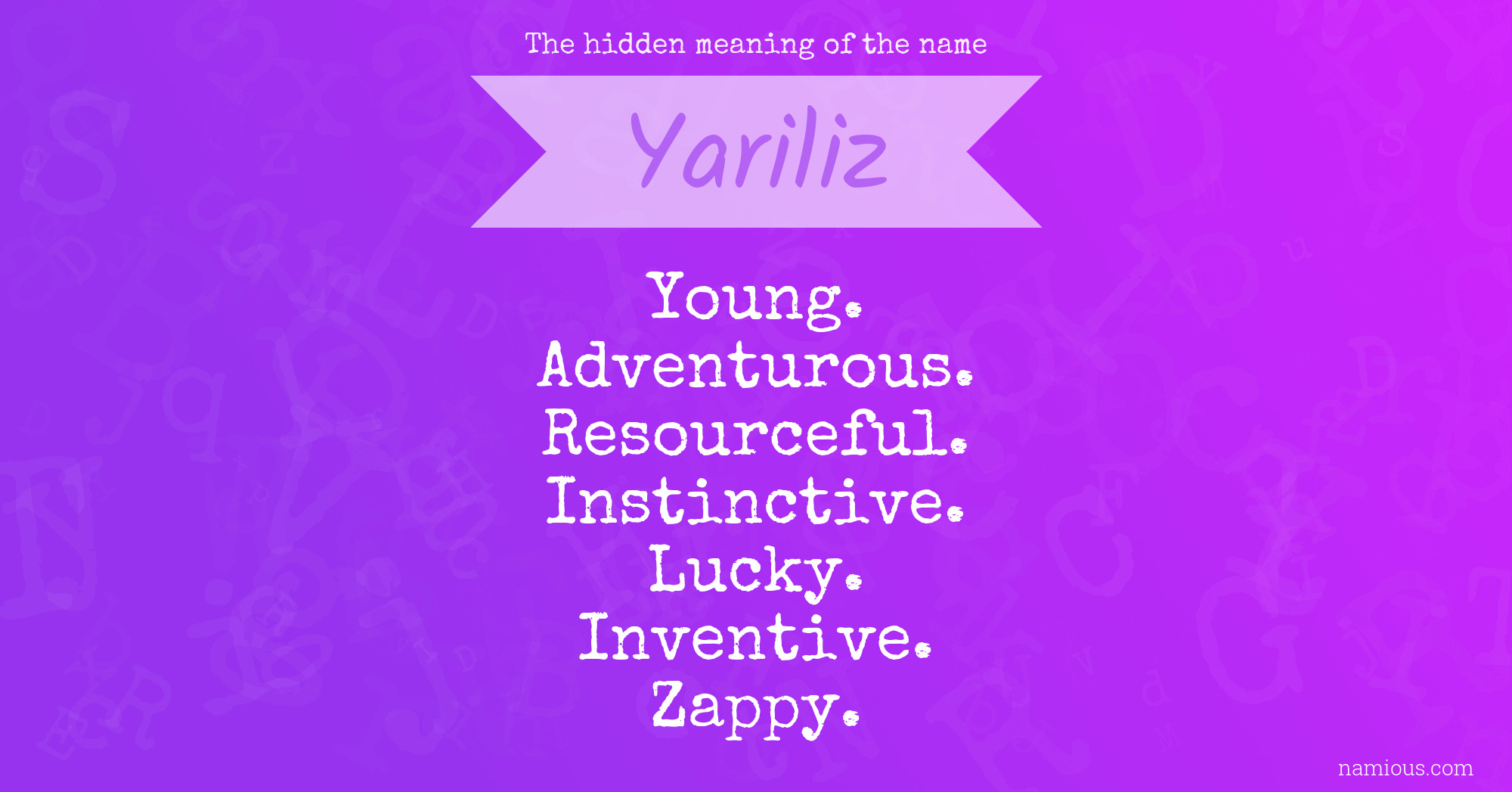 The hidden meaning of the name

Yariliz

Young.
Adventurous.
Resourceful.
Instinctive.
Lucky.
Inventive.
Zappy.

namious.com